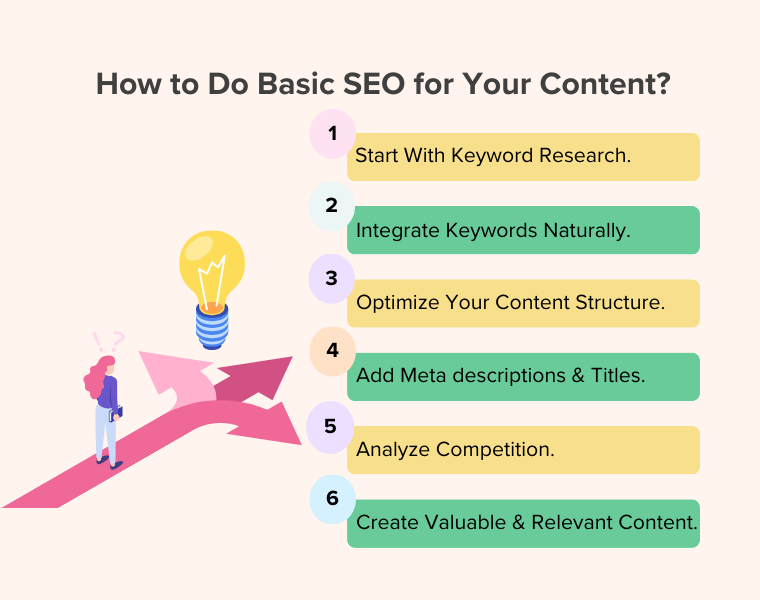 How to Do Basic SEO for Your Content?

1
Start With Keyword Research.

2
Integrate Keywords Naturally.

3
Optimize Your Content Structure.

4
Add Meta descriptions & Titles.

5
Analyze Competition.

6
Create Valuable & Relevant Content.

! ?